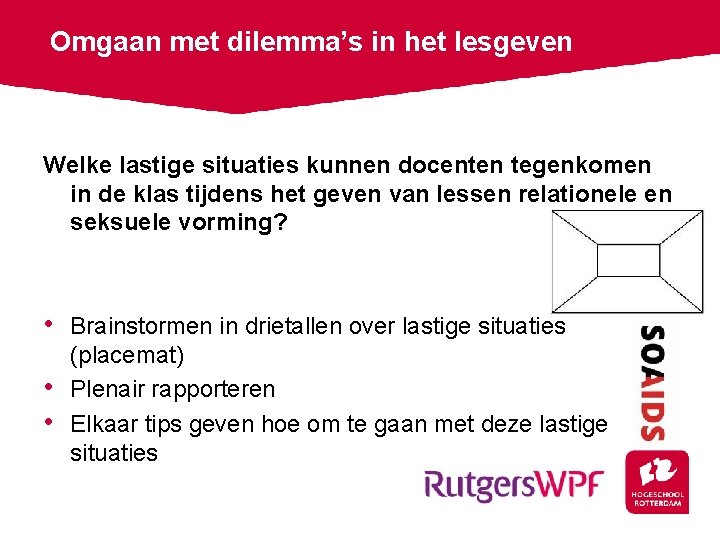 Omgaan met dilemma's in het lesgeven

Welke lastige situaties kunnen docenten tegenkomen in de klas tijdens het geven van lessen relationele en seksuele vorming?

• Brainstormen in drietallen over lastige situaties (placemat)
• Plenair rapporteren
• Elkaar tips geven hoe om te gaan met deze lastige situaties

SOAIDS

RutgersWPF

HOGESCHOOL ROTTERDAM